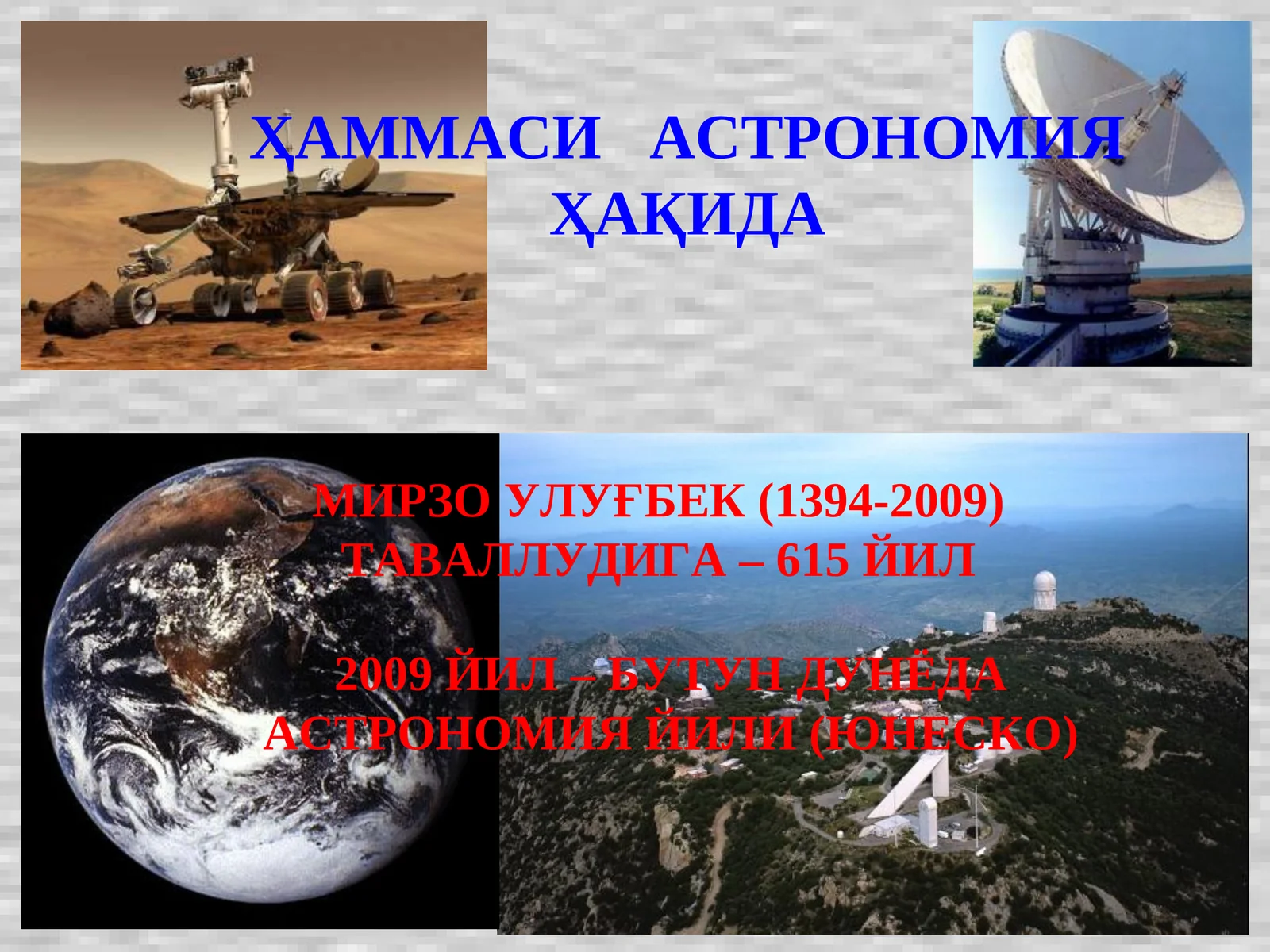 ҲАММАСИ АСТРОНОМИЯ ҲАҚИДА

МИРЗО УЛУҒБЕК (1394-2009) ТАВАЛЛУДИГА – 615 ЙИЛ

2009 ЙИЛ – БУТУН ДУНЁДА АСТРОНОМИЯ ЙИЛИ (ЮНЕСКО)